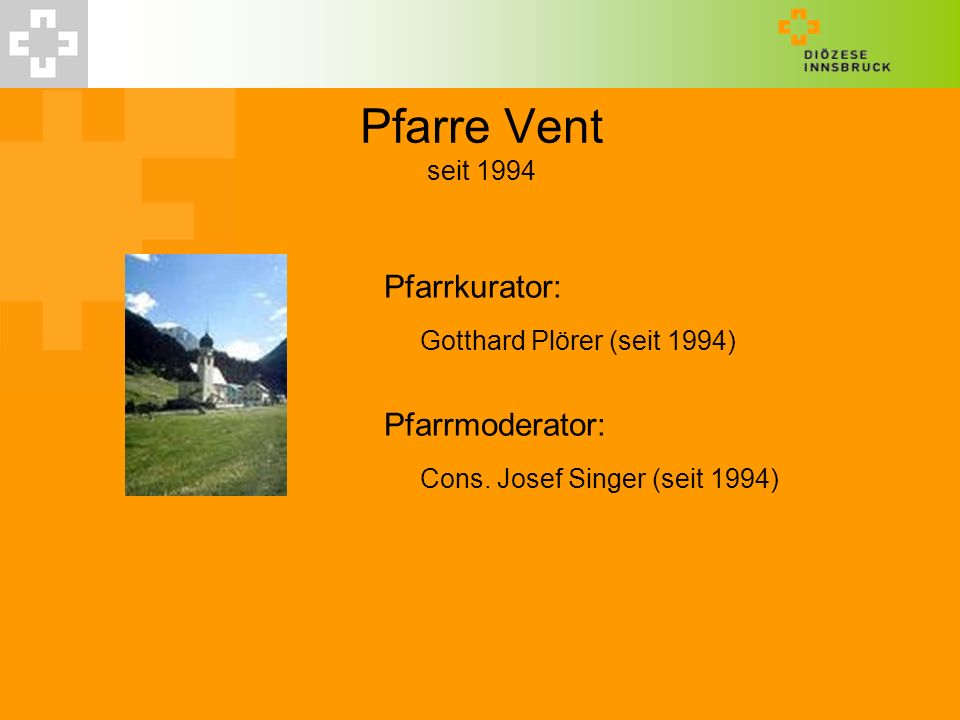 DIÖZESE INNSBRUCK

Pfarre Vent
seit 1994

Pfarrkurator:
Gotthard Plörer (seit 1994)

Pfarrmoderator:
Cons. Josef Singer (seit 1994)